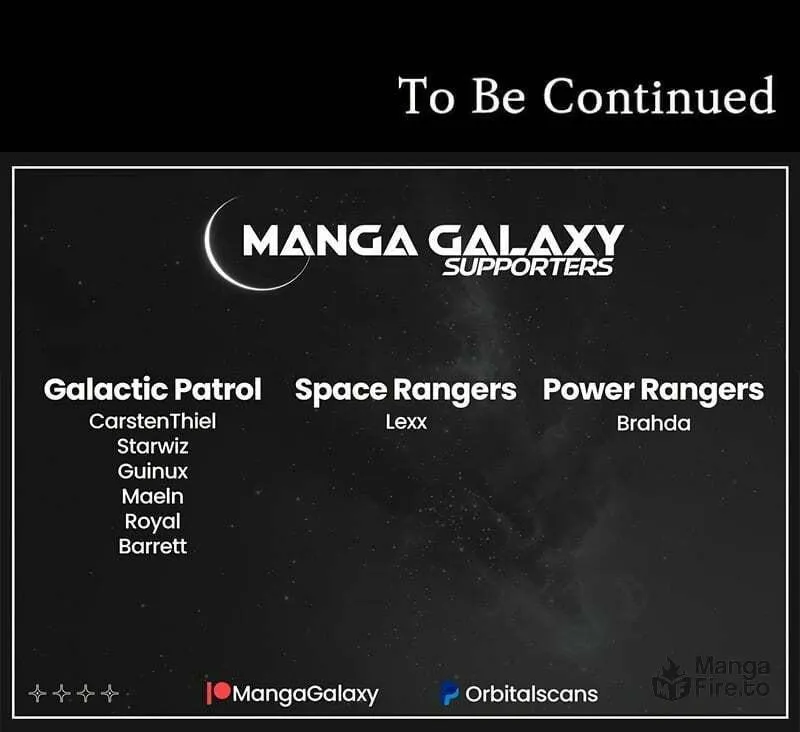 To Be Continued

MANGA GALAXY
SUPPORTERS

Galactic Patrol
CarstenThiel
Starwiz
Guinux
Maeln
Royal
Barrett

Space Rangers
Lexx

Power Rangers
Brahda

MangaGalaxy

Orbitalscans

Manga
Fire.to